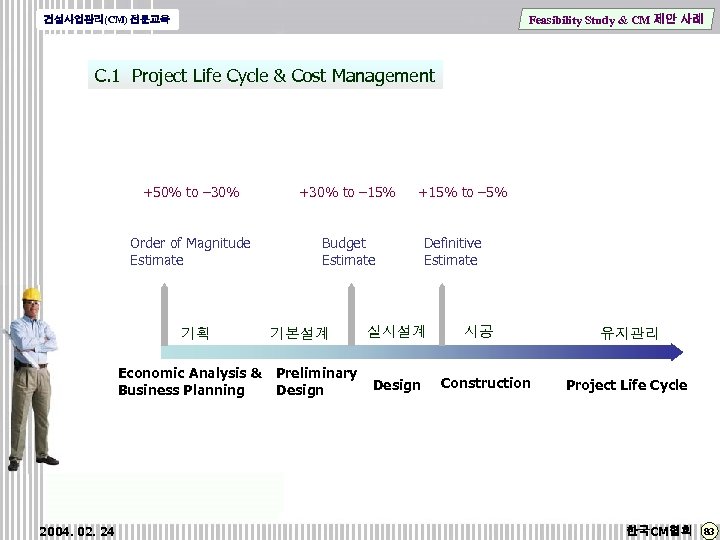 건설사업관리(CM) 전문교육

Feasibility Study & CM 제안 사례

C.1 Project Life Cycle & Cost Management

+50% to –30%

+30% to –15%

+15% to –5%

Order of Magnitude Estimate

Budget Estimate

Definitive Estimate

기획

기본설계

실시설계

시공

유지관리

Economic Analysis & Business Planning

Preliminary Design

Design

Construction

Project Life Cycle

2004. 02. 24

한국CM협회

83